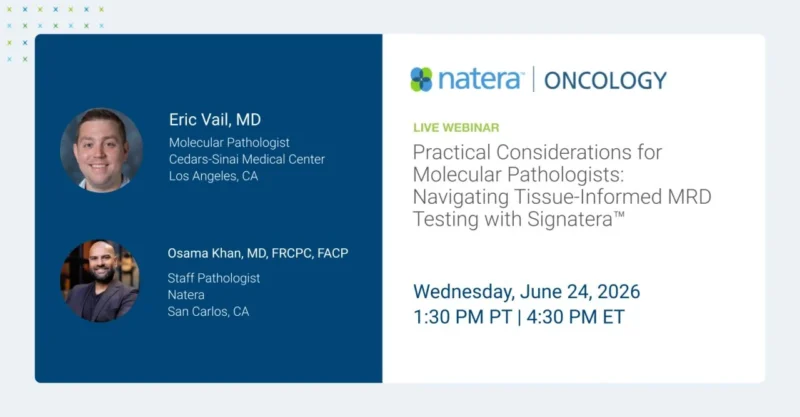 Eric Vail, MD
Molecular Pathologist
Cedars-Sinai Medical Center
Los Angeles, CA

Osama Khan, MD, FRCPC, FACP
Staff Pathologist
Natera
San Carlos, CA

natera™ | ONCOLOGY

LIVE WEBINAR
Practical Considerations for Molecular Pathologists: Navigating Tissue-Informed MRD Testing with Signatera™

Wednesday, June 24, 2026
1:30 PM PT | 4:30 PM ET